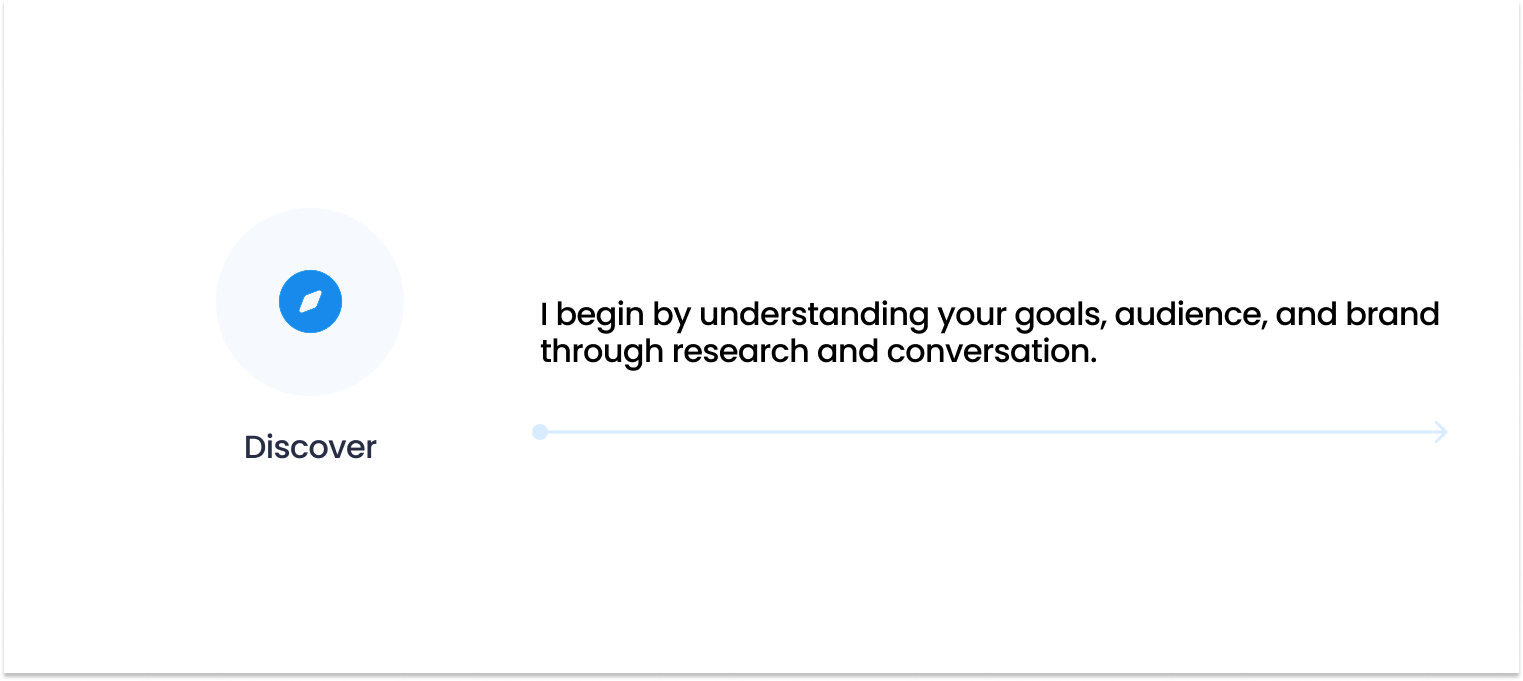 Discover

I begin by understanding your goals, audience, and brand through research and conversation.